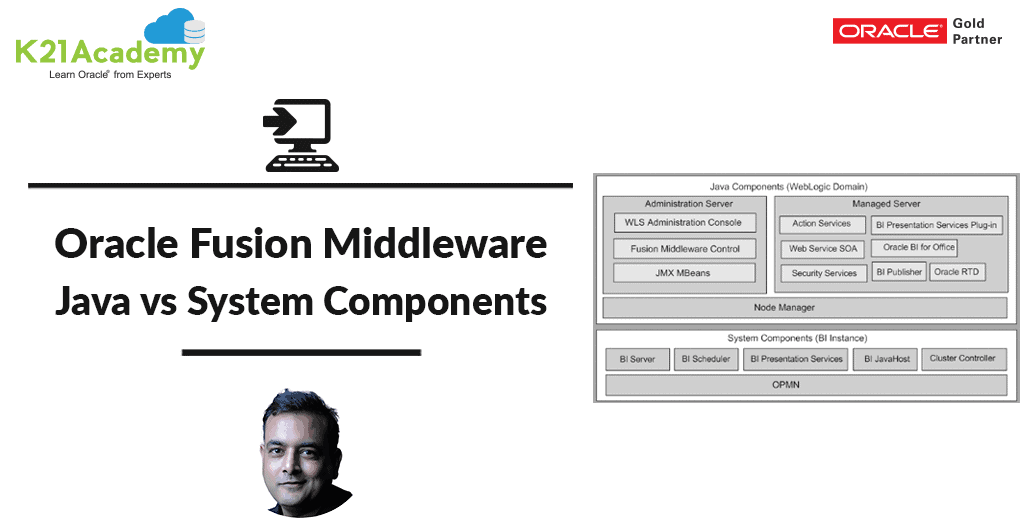 K21Academy
Learn Oracle® from Experts

ORACLE Gold Partner

Oracle Fusion Middleware
Java vs System Components

Java Components (WebLogic Domain)

Administration Server
WLS Administration Console
Fusion Middleware Control
JMX MBeans

Managed Server
Action Services
BI Presentation Services Plug-in
Web Service SOA
Oracle BI for Office
Security Services
BI Publisher
Oracle RTD

Node Manager

System Components (BI Instance)
BI Server
BI Scheduler
BI Presentation Services
BI JavaHost
Cluster Controller
OPMN